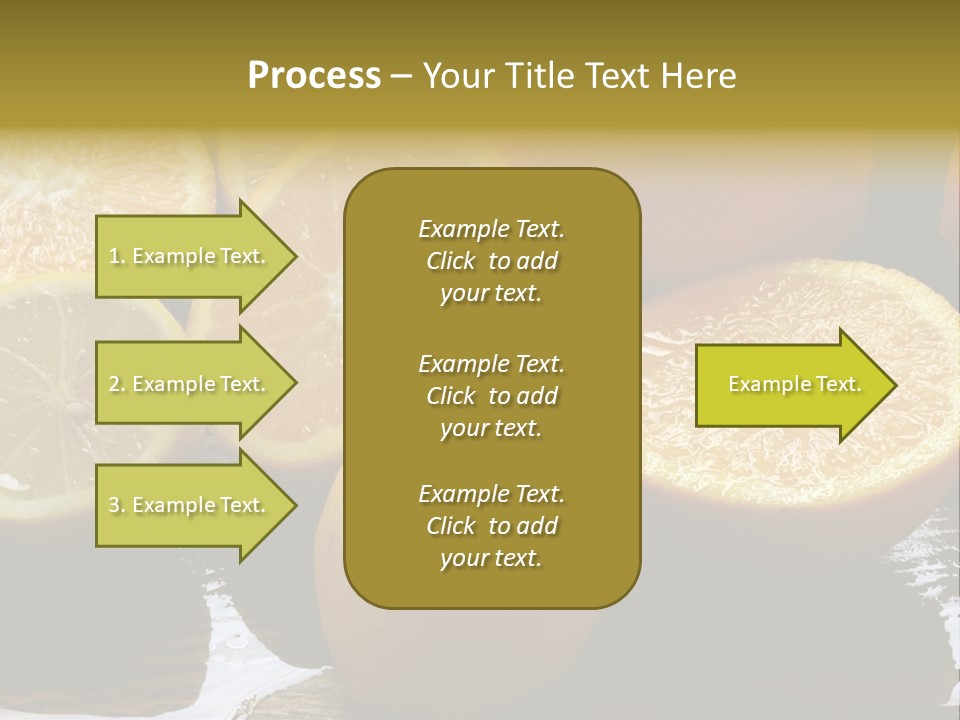 Process – Your Title Text Here

1. Example Text.

2. Example Text.

3. Example Text.

Example Text. Click to add your text.

Example Text. Click to add your text.

Example Text. Click to add your text.

Example Text.